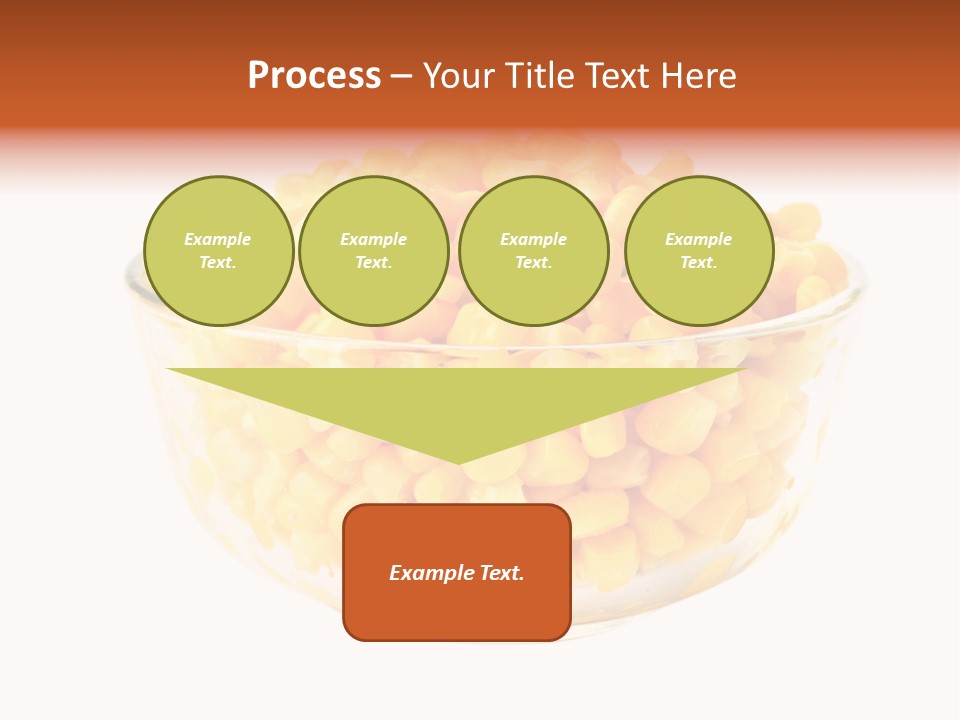 Process – Your Title Text Here

Example Text.

Example Text.

Example Text.

Example Text.

Example Text.